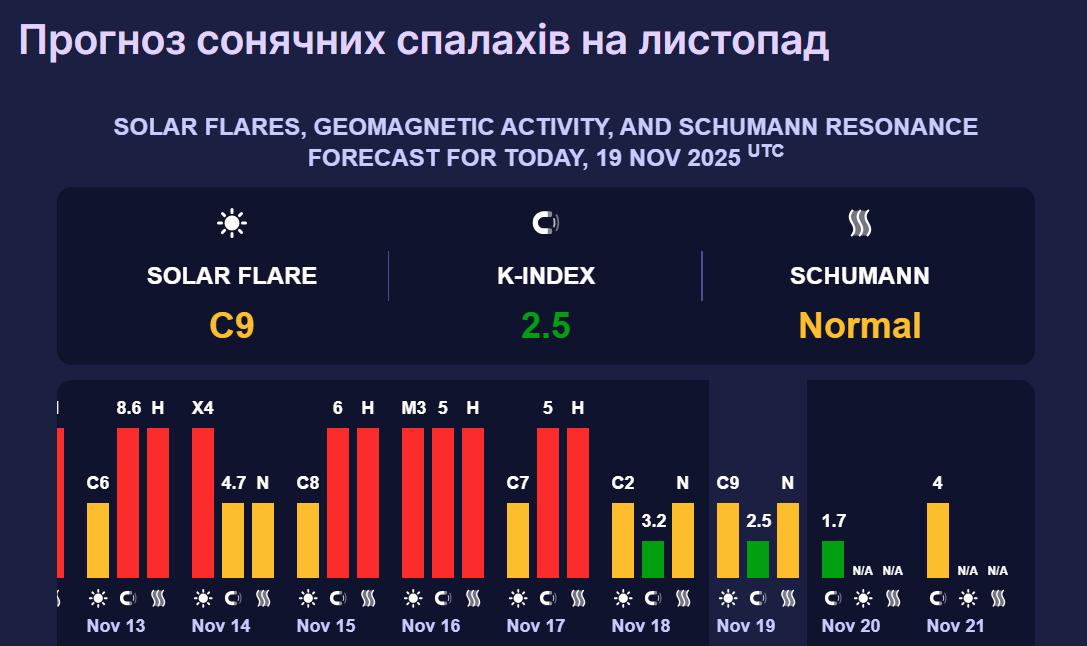 Прогноз сонячних спалахів на листопад

SOLAR FLARES, GEOMAGNETIC ACTIVITY, AND SCHUMANN RESONANCE FORECAST FOR TODAY, 19 NOV 2025 UTC

SOLAR FLARE
C9

K-INDEX
2.5

SCHUMANN
Normal

C6 8.6 H
Nov 13

X4 4.7 N
Nov 14

C8 6 H
Nov 15

M3 5 H
Nov 16

C7 5 H
Nov 17

C2 3.2 N
Nov 18

C9 2.5 N
Nov 19

1.7 N/A N/A
Nov 20

4 N/A N/A
Nov 21